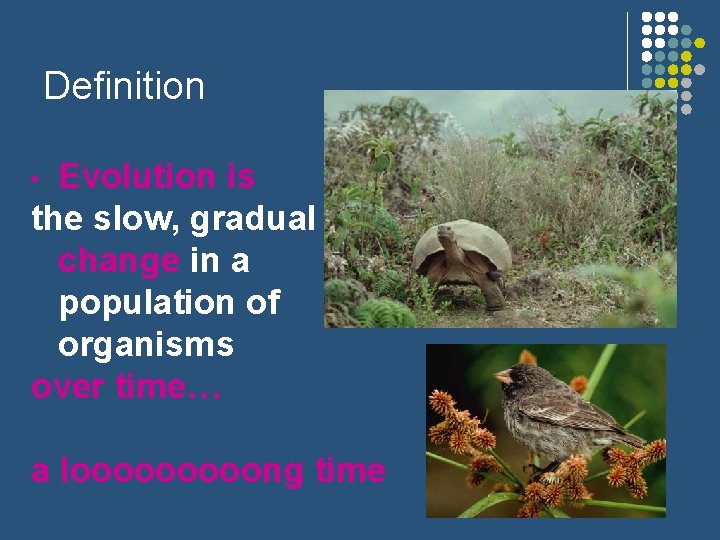 Definition

• Evolution is the slow, gradual change in a population of organisms over time…

a looooooooong time